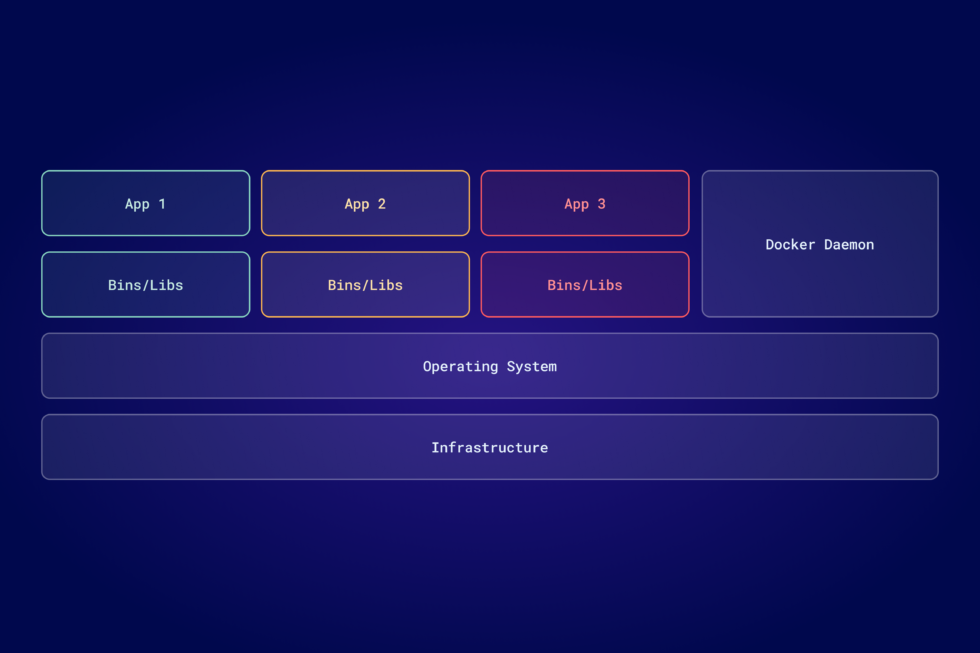 App 1

App 2

App 3

Docker Daemon

Bins/Libs

Bins/Libs

Bins/Libs

Operating System

Infrastructure